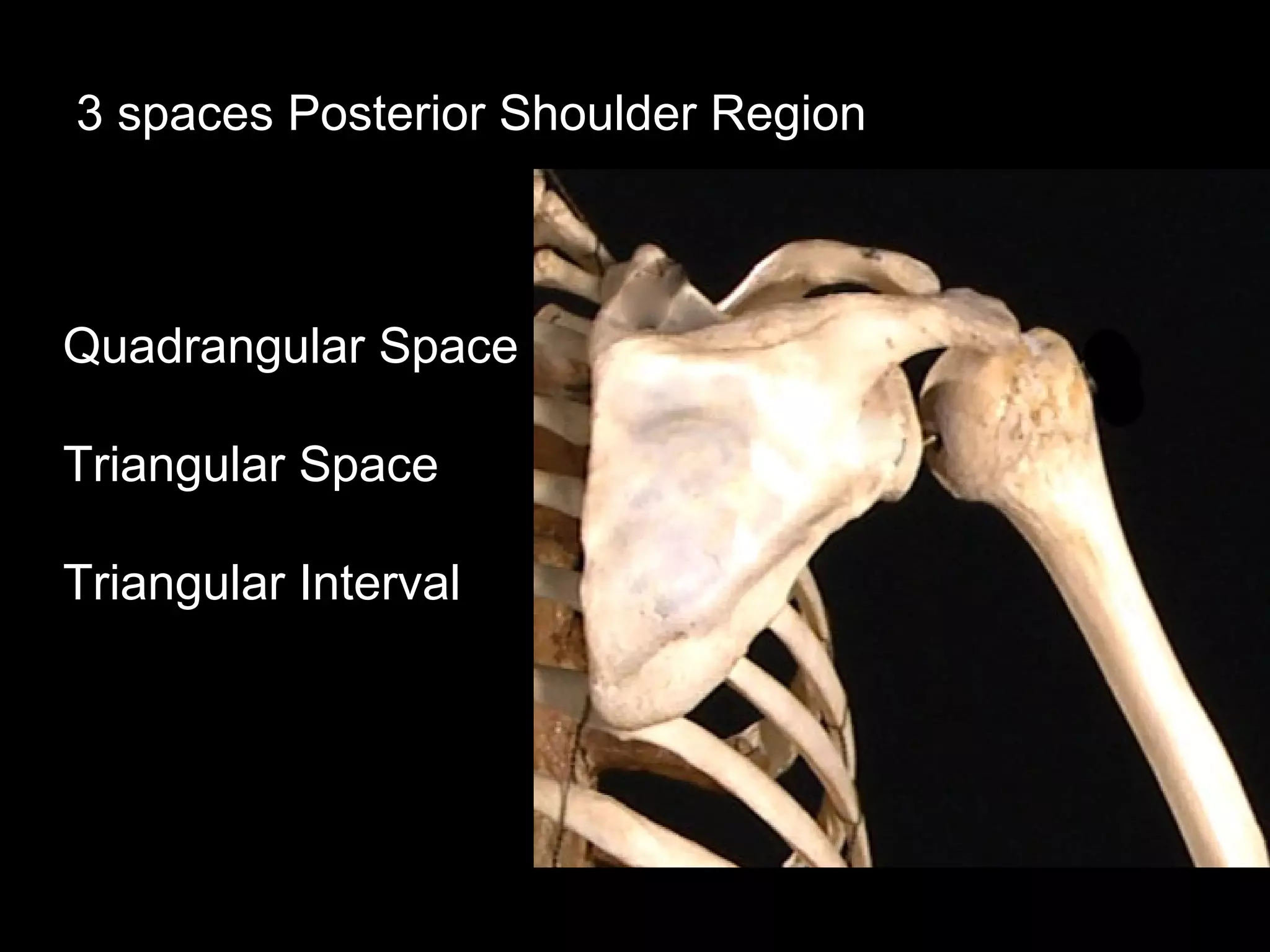 3 spaces Posterior Shoulder Region

Quadrangular Space

Triangular Space

Triangular Interval